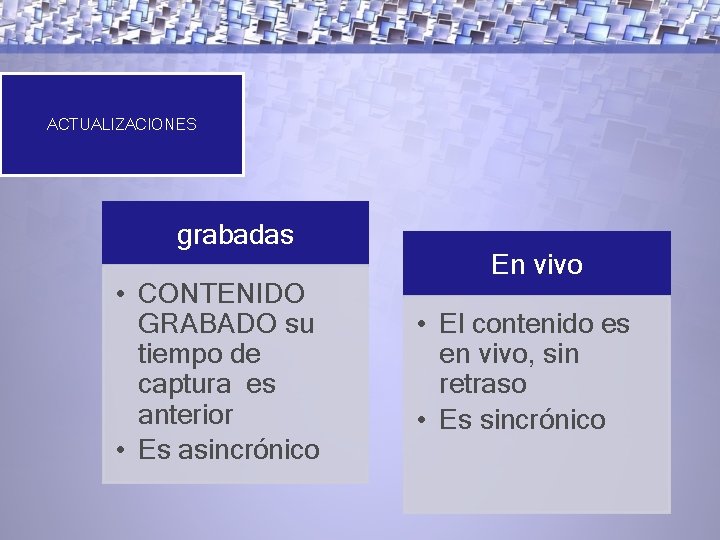 ACTUALIZACIONES

grabadas

• CONTENIDO GRABADO su tiempo de captura es anterior
• Es asincrónico

En vivo

• El contenido es en vivo, sin retraso
• Es sincrónico